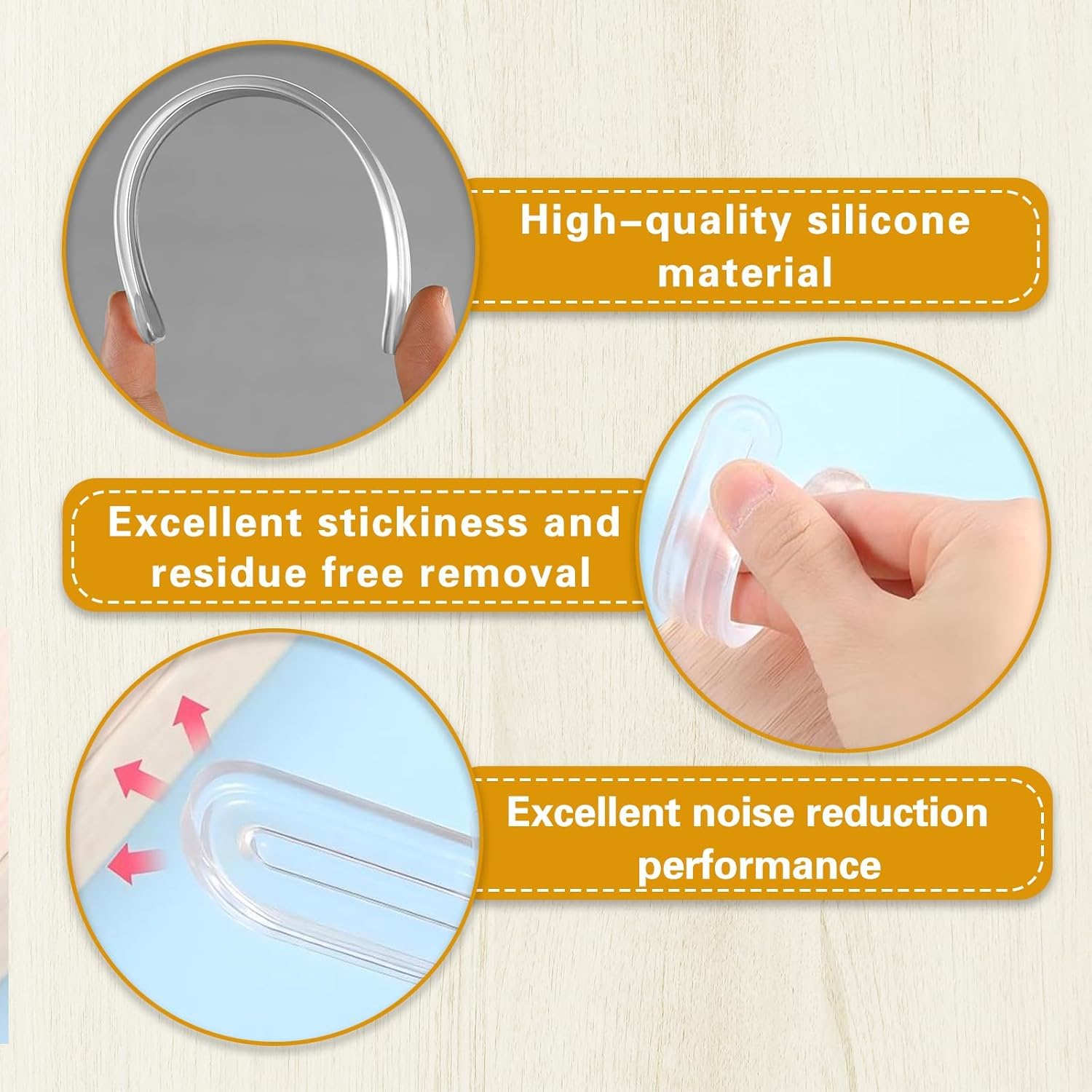 High–quality silicone material

Excellent stickiness and residue free removal

Excellent noise reduction performance